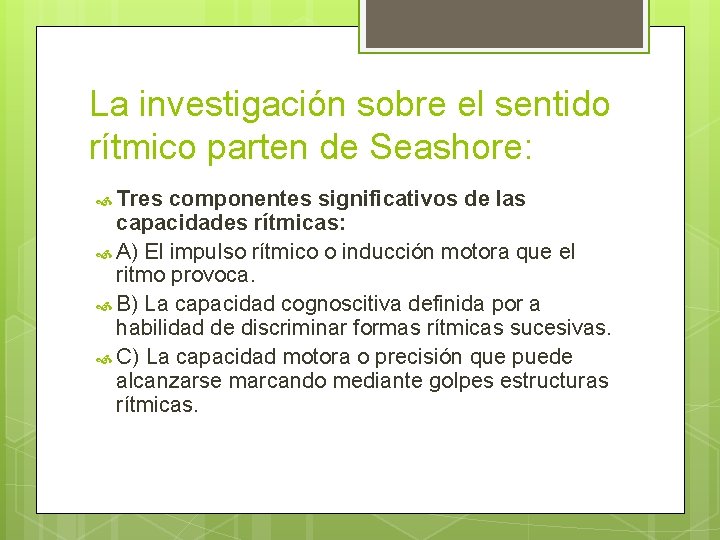 La investigación sobre el sentido rítmico parten de Seashore:

Tres componentes significativos de las capacidades rítmicas:

A) El impulso rítmico o inducción motora que el ritmo provoca.

B) La capacidad cognoscitiva definida por a habilidad de discriminar formas rítmicas sucesivas.

C) La capacidad motora o precisión que puede alcanzarse marcando mediante golpes estructuras rítmicas.